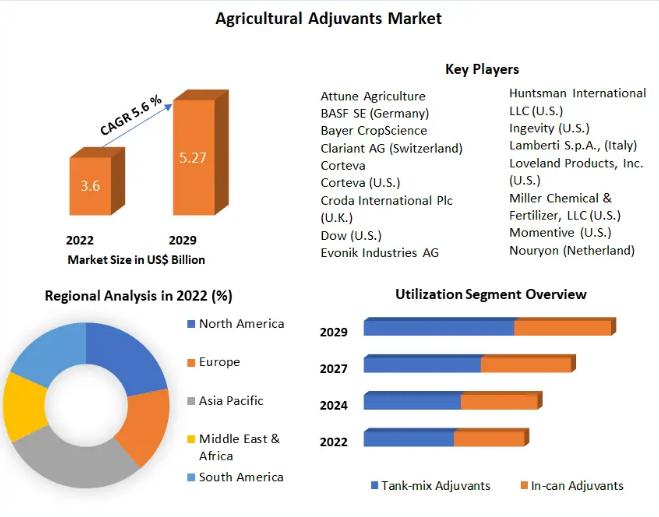 Agricultural Adjuvants Market

CAGR 5.6 %

3.6

5.27

2022

2029

Market Size in US$ Billion

Key Players

Attune Agriculture
BASF SE (Germany)
Bayer CropScience
Clariant AG (Switzerland)
Corteva
Corteva (U.S.)
Croda International Plc (U.K.)
Dow (U.S.)
Evonik Industries AG

Huntsman International LLC (U.S.)
Ingevity (U.S.)
Lamberti S.p.A., (Italy)
Loveland Products, Inc. (U.S.)
Miller Chemical & Fertilizer, LLC (U.S.)
Momentive (U.S.)
Nouryon (Netherland)

Regional Analysis in 2022 (%)

North America
Europe
Asia Pacific
Middle East & Africa
South America

Utilization Segment Overview

2029
2027
2024
2022

Tank-mix Adjuvants
In-can Adjuvants